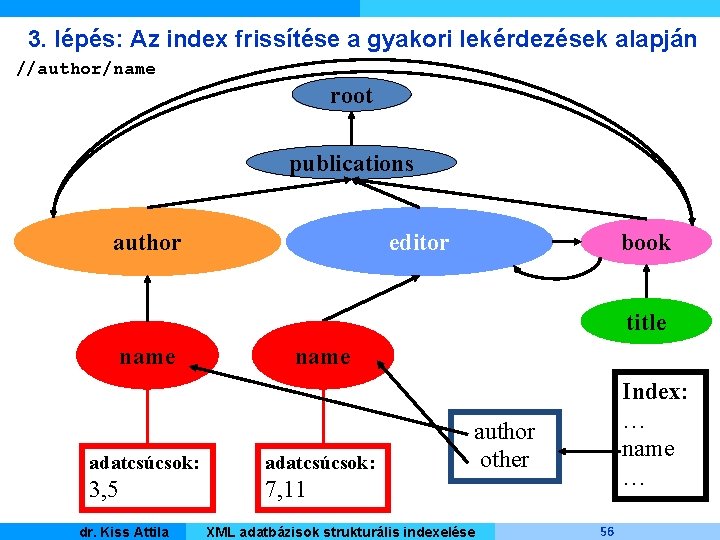 3. lépés: Az index frissítése a gyakori lekérdezések alapján

//author/name

root

publications

author

editor

book

title

name

name

adatcsúcsok:
3,5

adatcsúcsok:
7,11

author
other

Index:
…
name
…

dr. Kiss Attila

XML adatbázisok strukturális indexelése

56